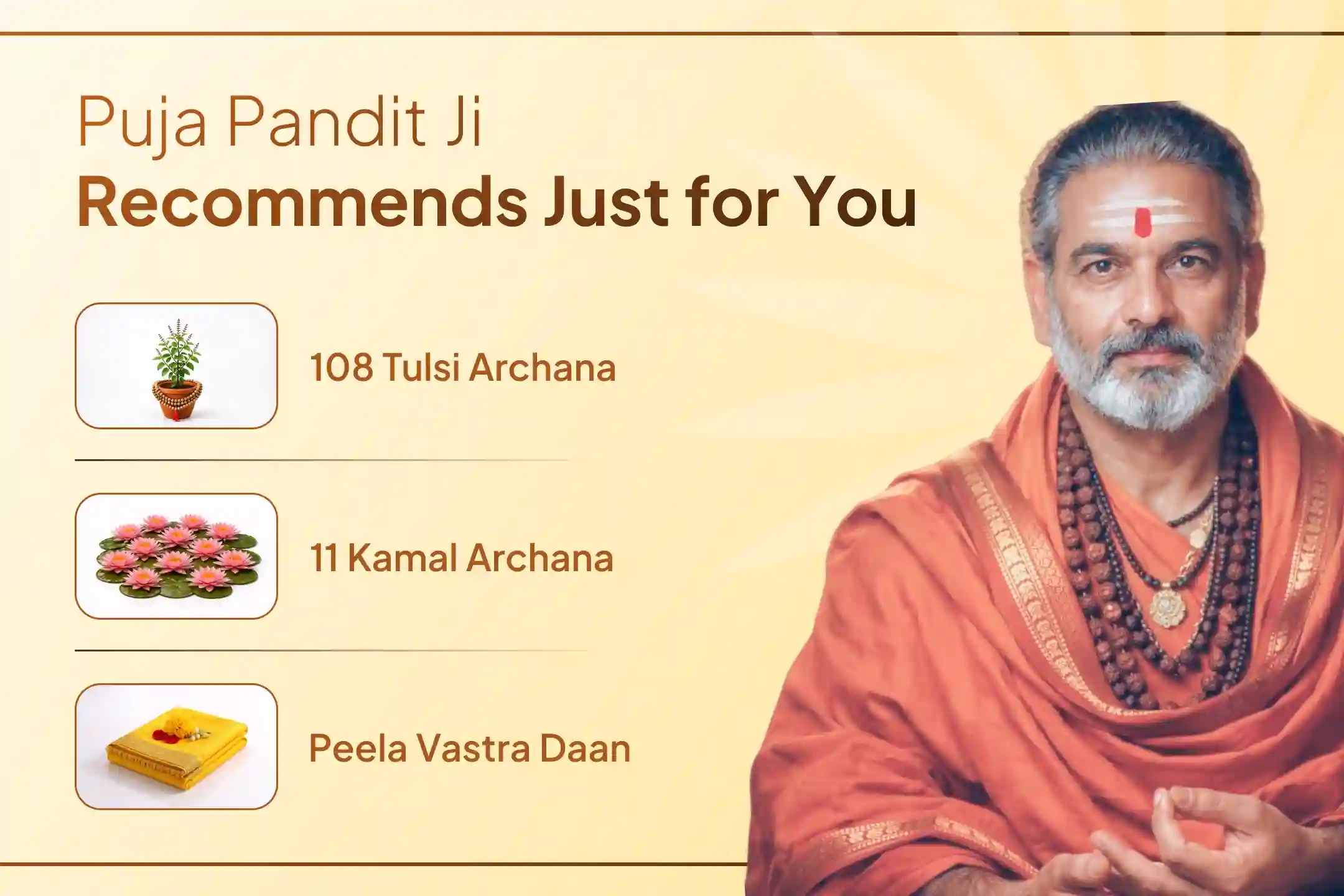 Puja Pandit Ji
Recommends Just for You

108 Tulsi Archana

11 Kamal Archana

Peela Vastra Daan